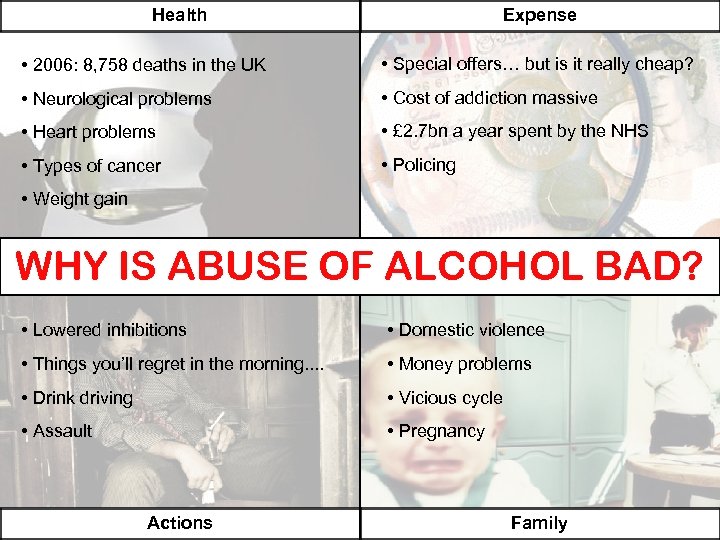 Health

• 2006: 8,758 deaths in the UK
• Neurological problems
• Heart problems
• Types of cancer
• Weight gain

Expense

• Special offers… but is it really cheap?
• Cost of addiction massive
• £2.7bn a year spent by the NHS
• Policing

WHY IS ABUSE OF ALCOHOL BAD?

• Lowered inhibitions
• Things you'll regret in the morning….
• Drink driving
• Assault

Actions

• Domestic violence
• Money problems
• Vicious cycle
• Pregnancy

Family